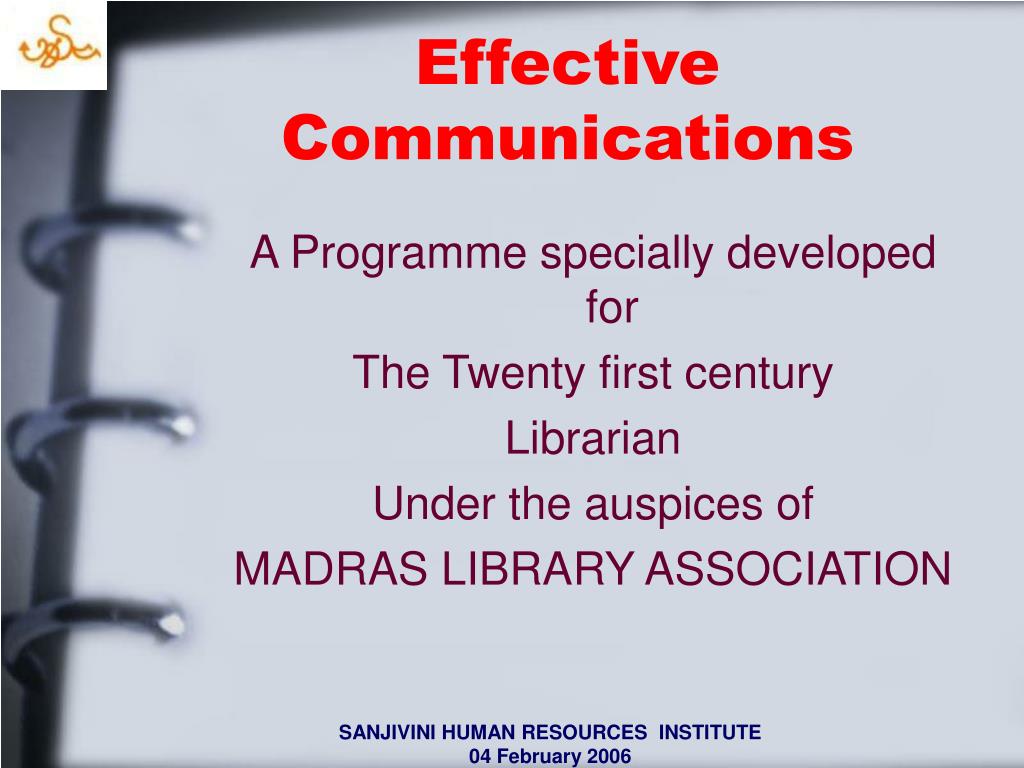 Effective Communications

A Programme specially developed for

The Twenty first century

Librarian

Under the auspices of

MADRAS LIBRARY ASSOCIATION

SANJIVINI HUMAN RESOURCES INSTITUTE
04 February 2006